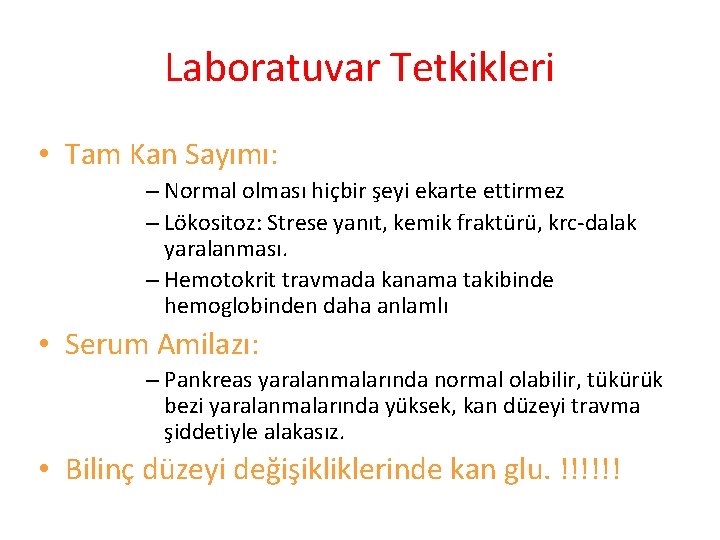 Laboratuvar Tetkikleri

• Tam Kan Sayımı:
– Normal olması hiçbir şeyi ekarte ettirmez
– Lökositoz: Strese yanıt, kemik fraktürü, krc-dalak yaralanması.
– Hemotokrit travmada kanama takibinde hemoglobinden daha anlamlı

• Serum Amilazı:
– Pankreas yaralanmalarında normal olabilir, tükürük bezi yaralanmalarında yüksek, kan düzeyi travma şiddetiyle alakasız.

• Bilinç düzeyi değişikliklerinde kan glu. !!!!!!